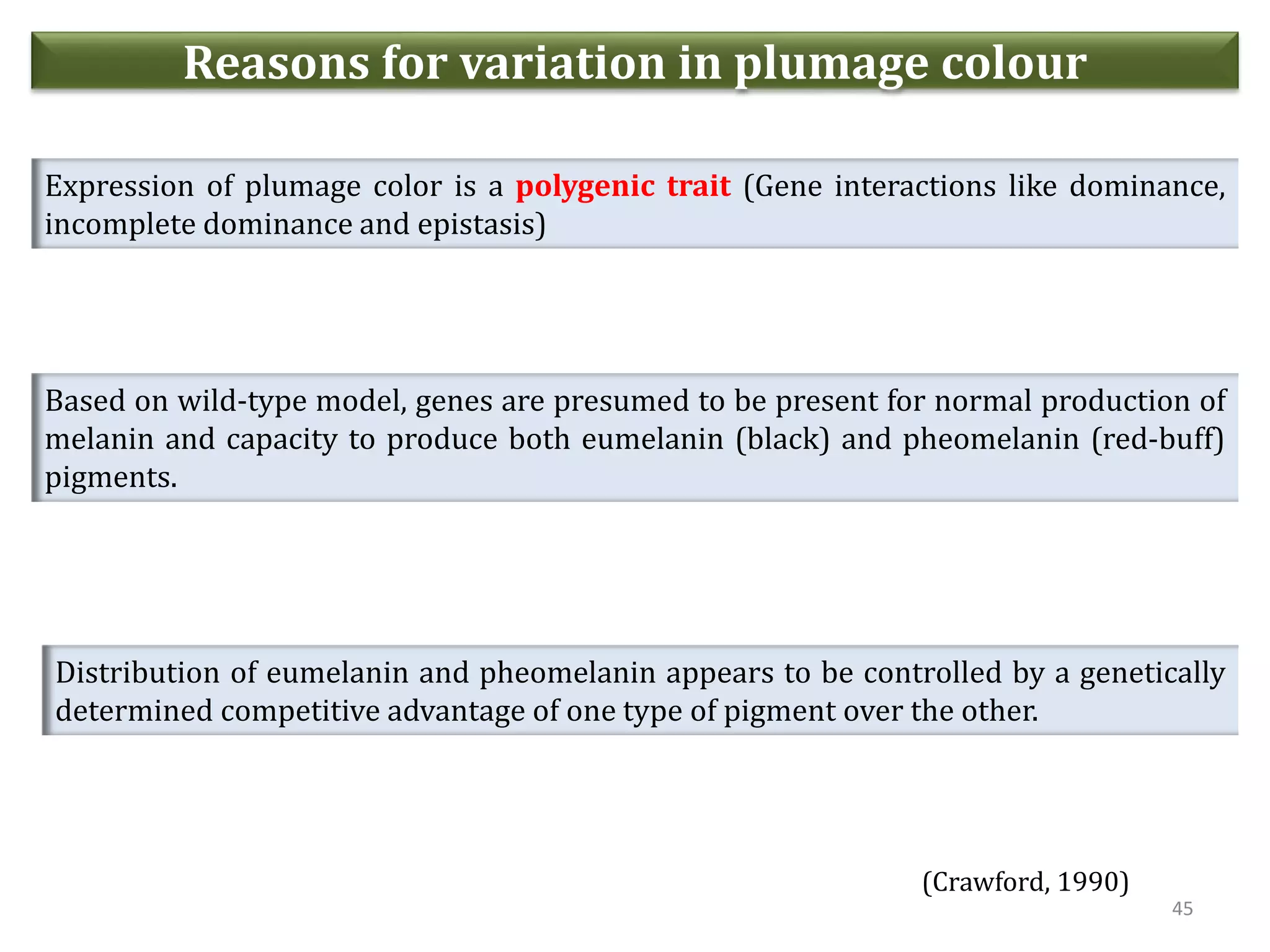 Reasons for variation in plumage colour

Expression of plumage color is a polygenic trait (Gene interactions like dominance, incomplete dominance and epistasis)

Based on wild-type model, genes are presumed to be present for normal production of melanin and capacity to produce both eumelanin (black) and pheomelanin (red-buff) pigments.

Distribution of eumelanin and pheomelanin appears to be controlled by a genetically determined competitive advantage of one type of pigment over the other.

(Crawford, 1990)

45